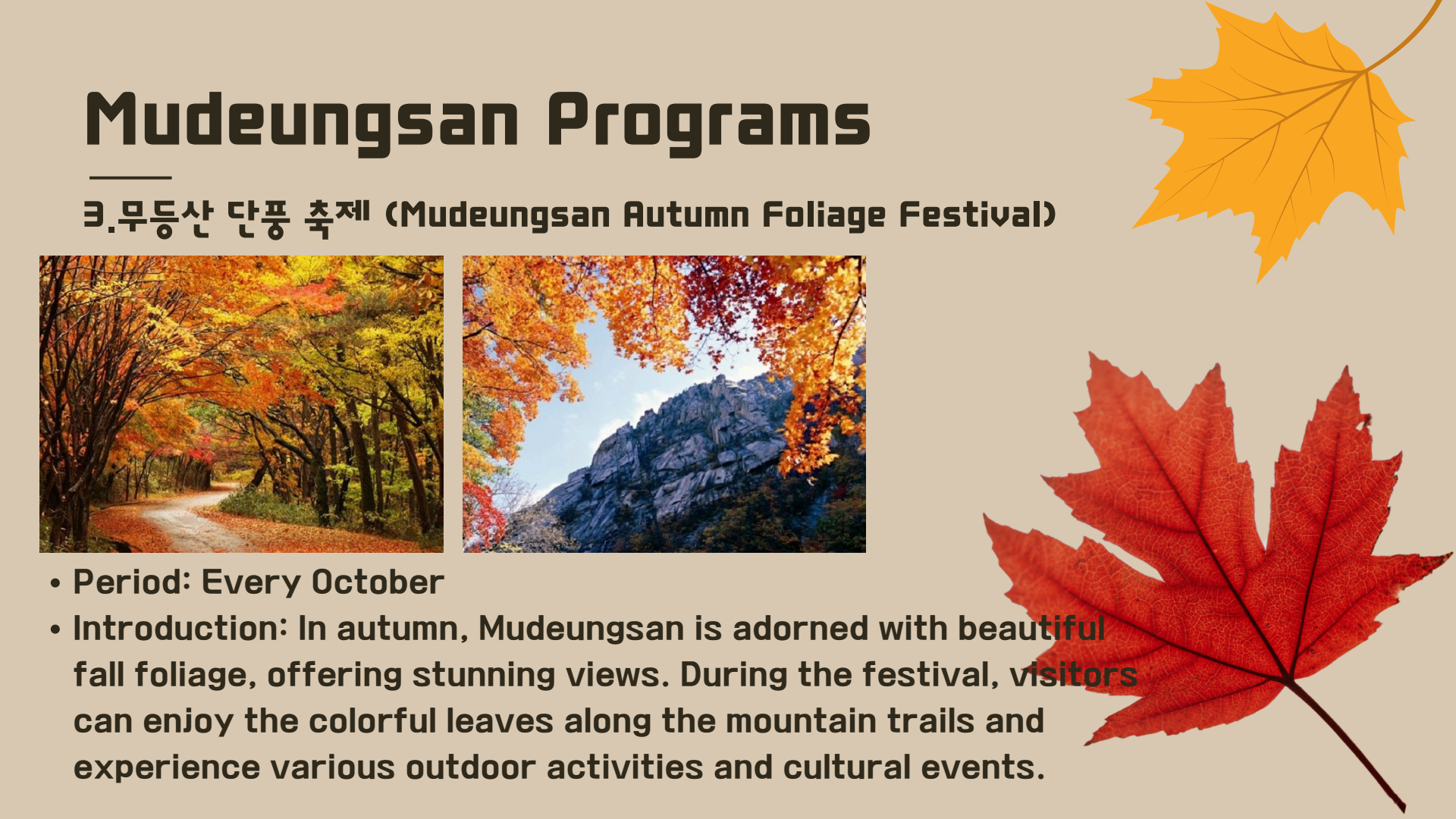 Mudeungsan Programs

3.무등산 단풍 축제 (Mudeungsan Autumn Foliage Festival)

• Period: Every October
• Introduction: In autumn, Mudeungsan is adorned with beautiful fall foliage, offering stunning views. During the festival, visitors can enjoy the colorful leaves along the mountain trails and experience various outdoor activities and cultural events.